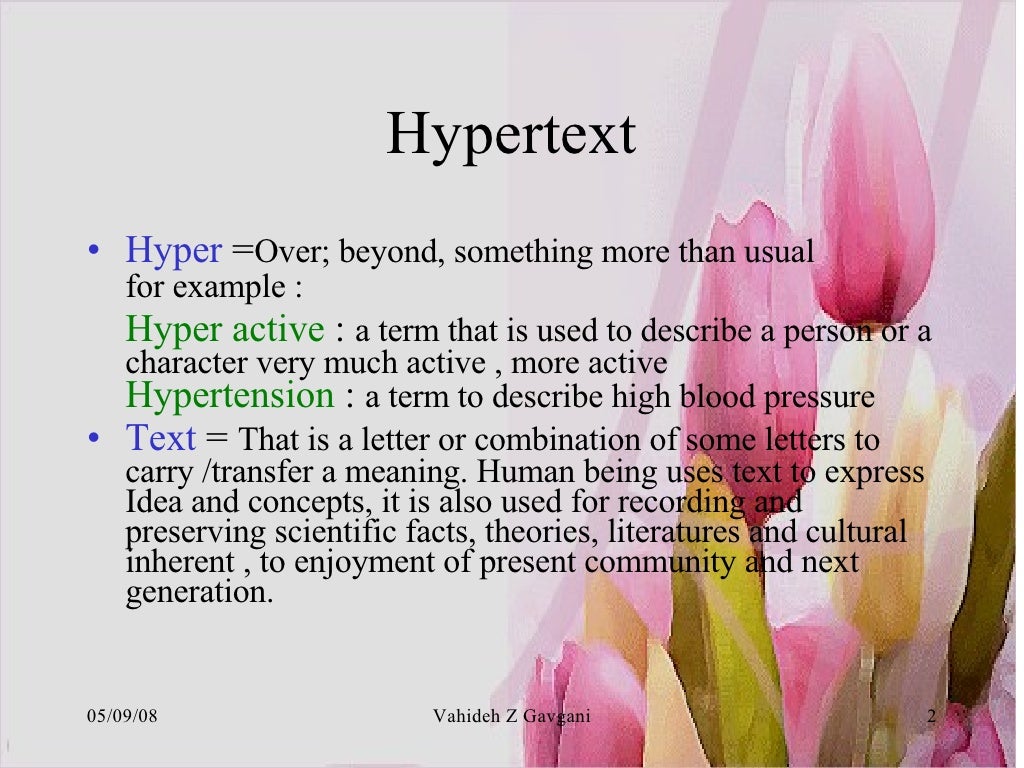 Hypertext

• Hyper =Over; beyond, something more than usual for example :

Hyper active : a term that is used to describe a person or a character very much active , more active
Hypertension : a term to describe high blood pressure

• Text = That is a letter or combination of some letters to carry /transfer a meaning. Human being uses text to express Idea and concepts, it is also used for recording and preserving scientific facts, theories, literatures and cultural inherent , to enjoyment of present community and next generation.

05/09/08 Vahideh Z Gavgani 2